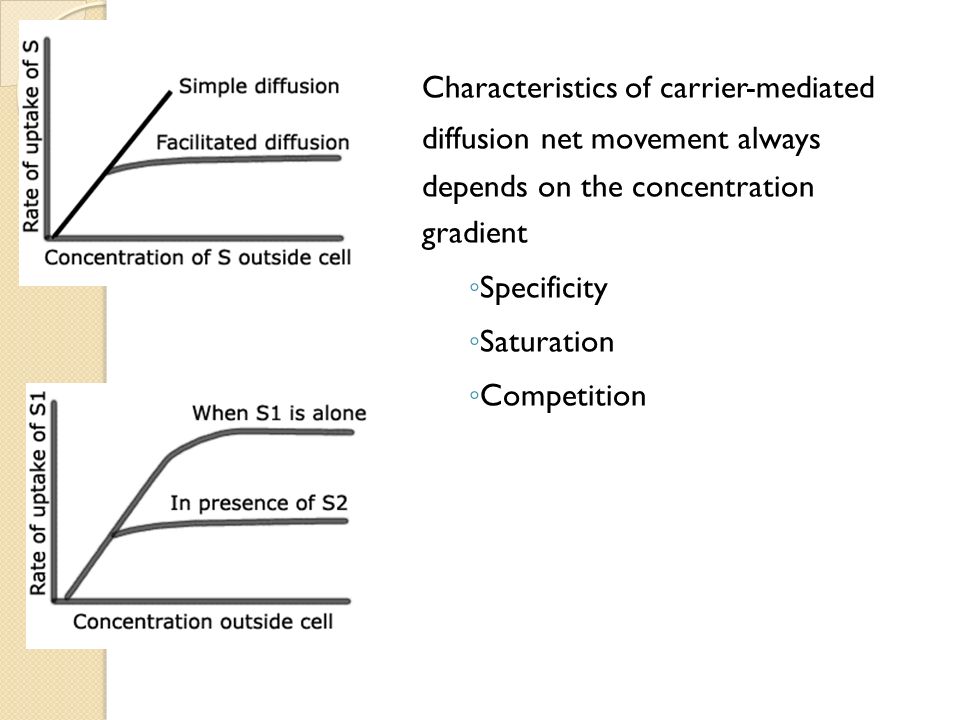 Rate of uptake of S

Simple diffusion

Facilitated diffusion

Concentration of S outside cell

Rate of uptake of S1

When S1 is alone

In presence of S2

Concentration outside cell

Characteristics of carrier-mediated diffusion net movement always depends on the concentration gradient

◦Specificity

◦Saturation

◦Competition